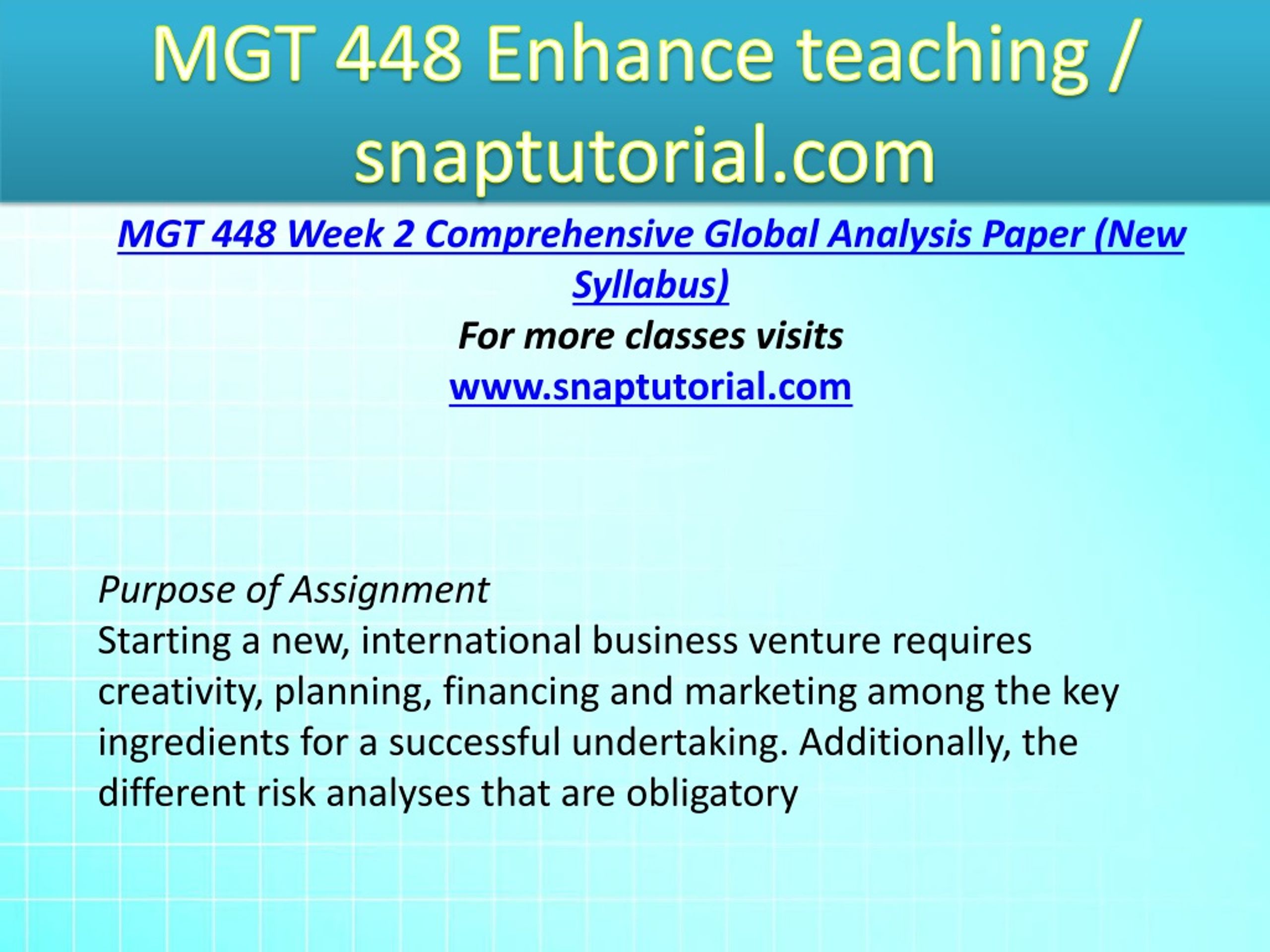 MGT 448 Enhance teaching / snaptutorial.com

MGT 448 Week 2 Comprehensive Global Analysis Paper (New Syllabus)

For more classes visits

www.snaptutorial.com

Purpose of Assignment

Starting a new, international business venture requires creativity, planning, financing and marketing among the key ingredients for a successful undertaking. Additionally, the different risk analyses that are obligatory